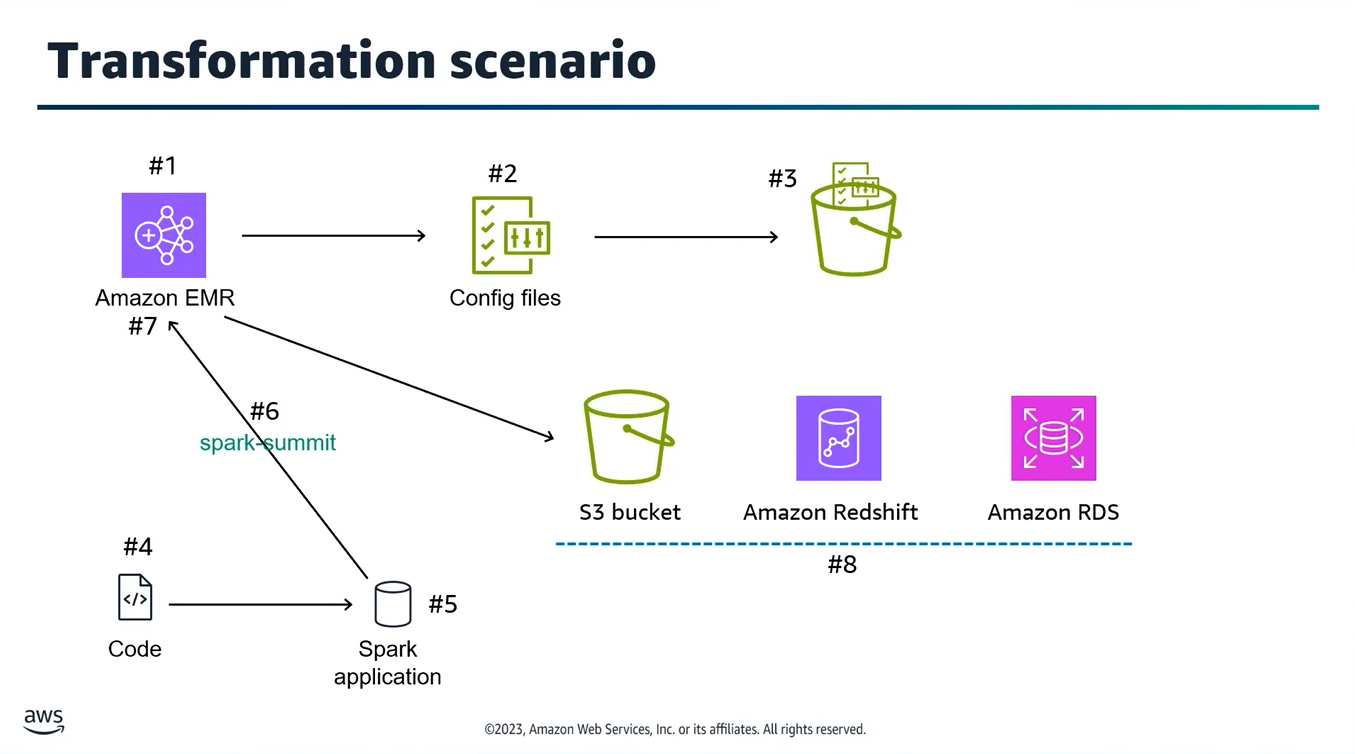 Transformation scenario

#1

Amazon EMR

#7

#2

Config files

#3

#6

spark-summit

S3 bucket

Amazon Redshift

Amazon RDS

#8

#4

Code

#5

Spark application

aws

©2023, Amazon Web Services, Inc. or its affiliates. All rights reserved.